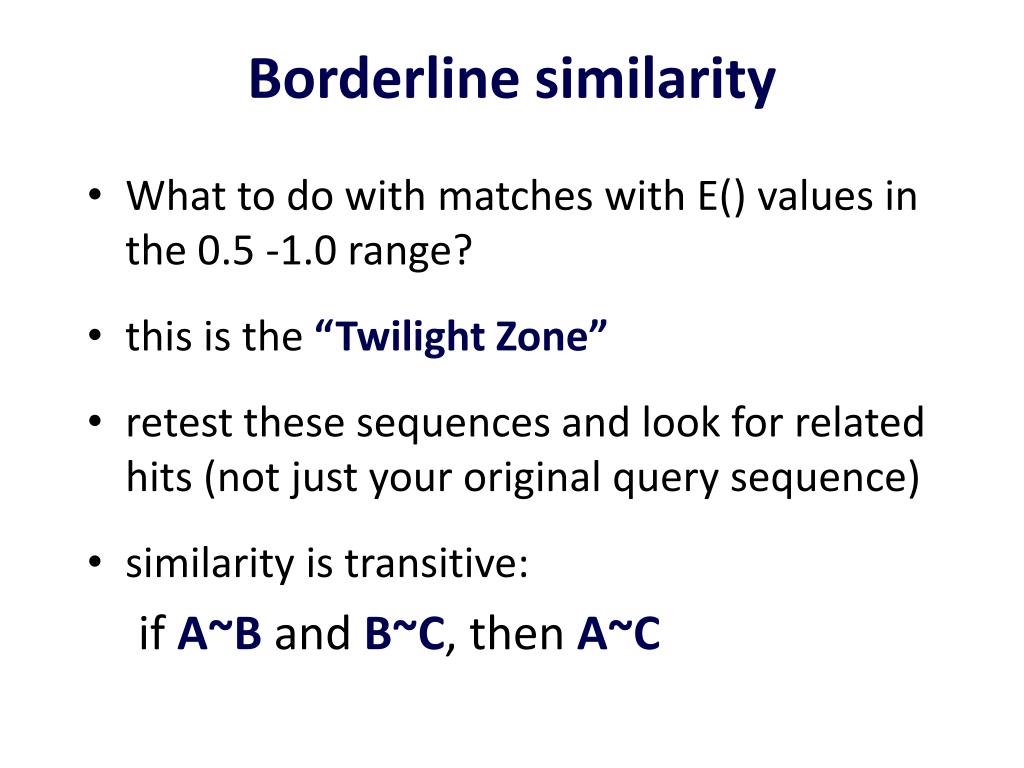 Borderline similarity

• What to do with matches with E() values in the 0.5 -1.0 range?

• this is the “Twilight Zone”

• retest these sequences and look for related hits (not just your original query sequence)

• similarity is transitive:

if A~B and B~C, then A~C